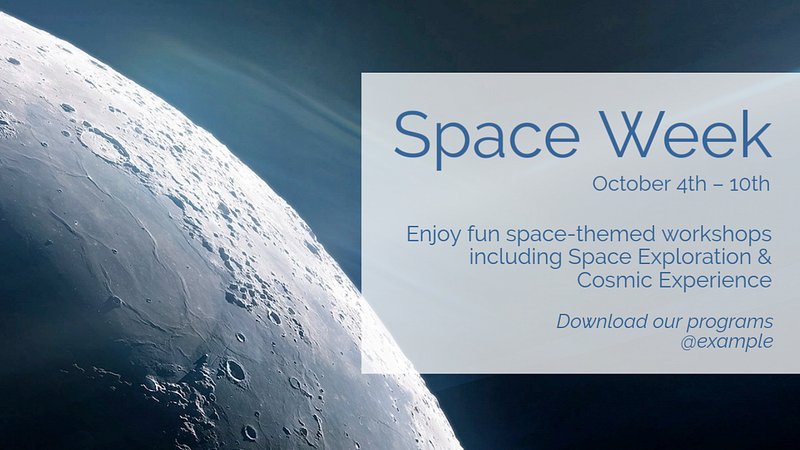 Space Week

October 4th – 10th

Enjoy fun space-themed workshops including Space Exploration & Cosmic Experience

Download our programs @example